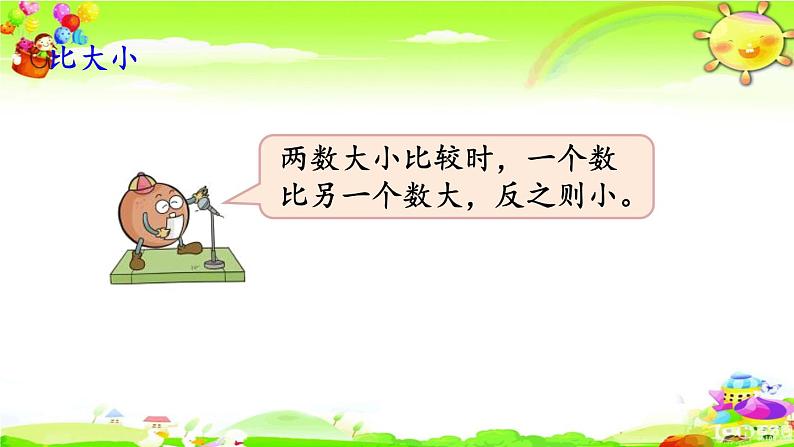 比大小

两数大小比较时，一个数比另一个数大，反之则小。